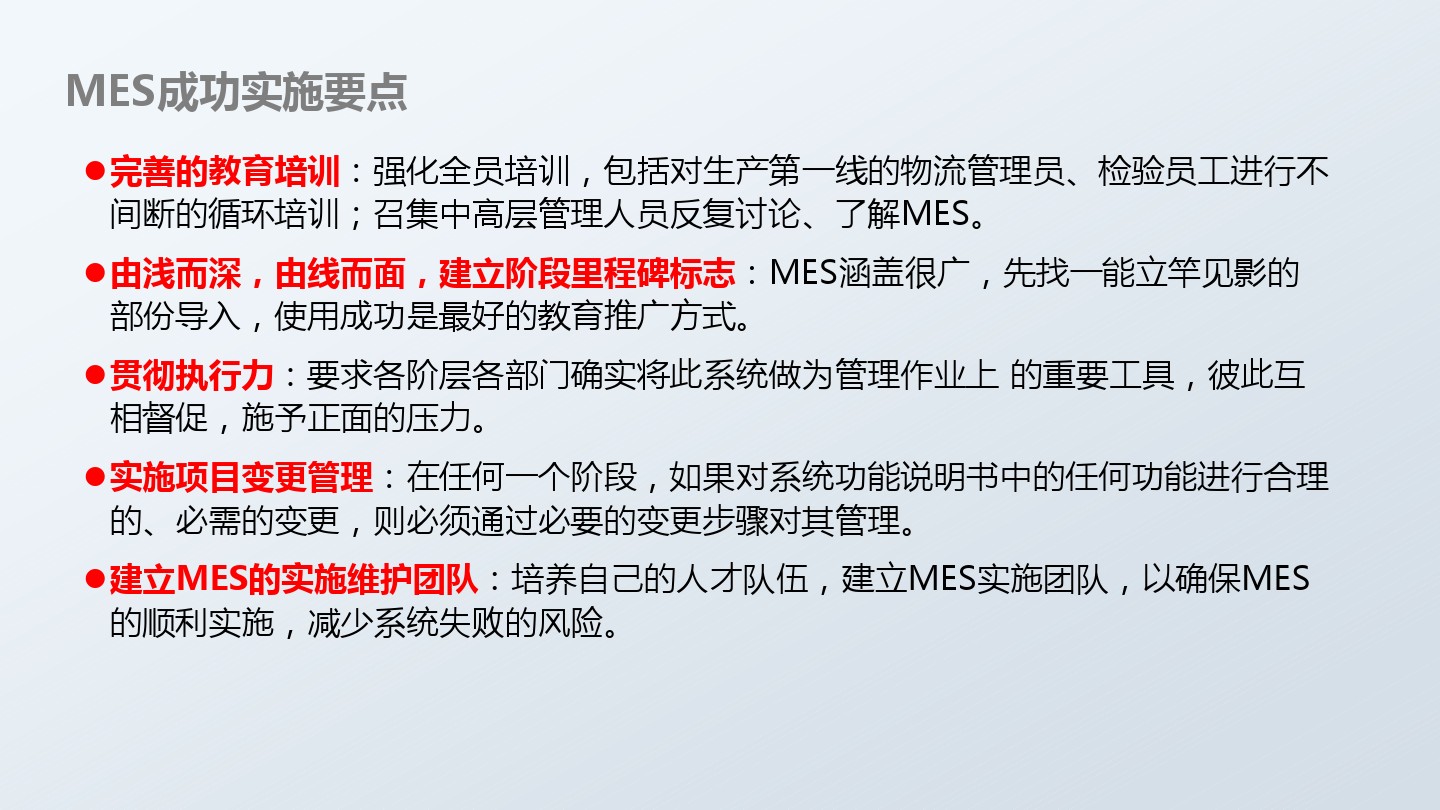 MES成功实施要点

●完善的教育培训：强化全员培训，包括对生产第一线的物流管理员、检验员工进行不间断的循环培训；召集中高层管理人员反复讨论、了解MES。

●由浅而深，由线而面，建立阶段里程碑标志：MES涵盖很广，先找一能立竿见影的部份导入，使用成功是最好的教育推广方式。

●贯彻执行力：要求各阶层各部门确实将此系统做为管理作业上 的重要工具，彼此互相督促，施予正面的压力。

●实施项目变更管理：在任何一个阶段，如果对系统功能说明书中的任何功能进行合理的、必需的变更，则必须通过必要的变更步骤对其管理。

●建立MES的实施维护团队：培养自己的人才队伍，建立MES实施团队，以确保MES的顺利实施，减少系统失败的风险。